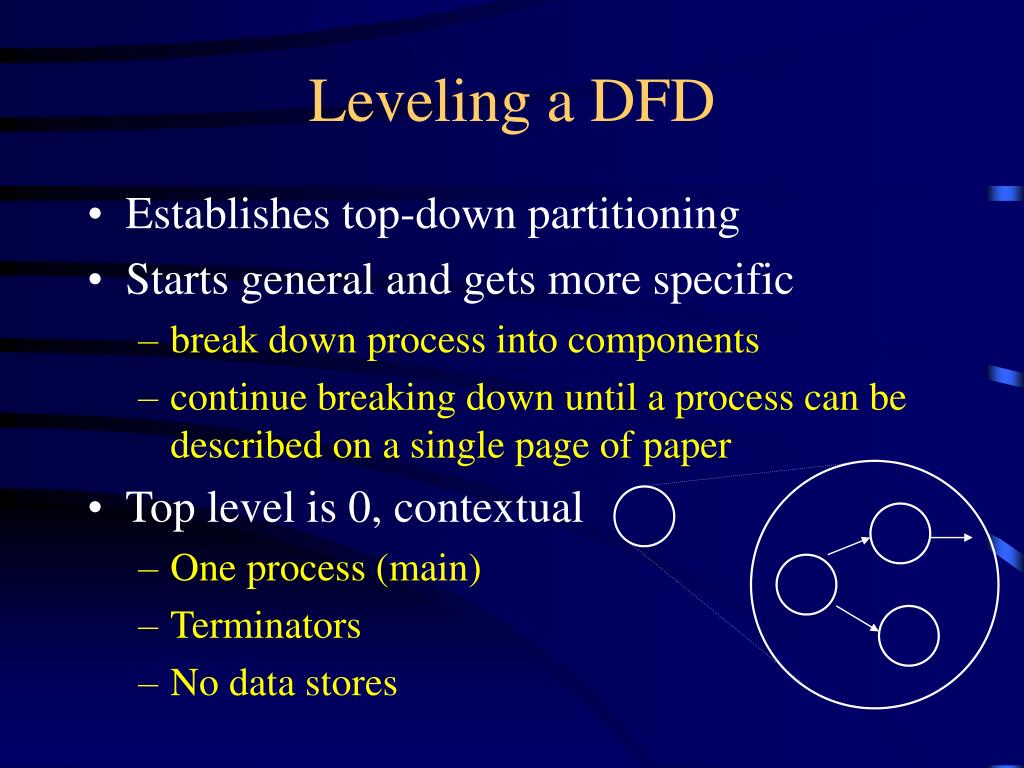 Leveling a DFD

• Establishes top-down partitioning
• Starts general and gets more specific
  – break down process into components
  – continue breaking down until a process can be described on a single page of paper
• Top level is 0, contextual
  – One process (main)
  – Terminators
  – No data stores